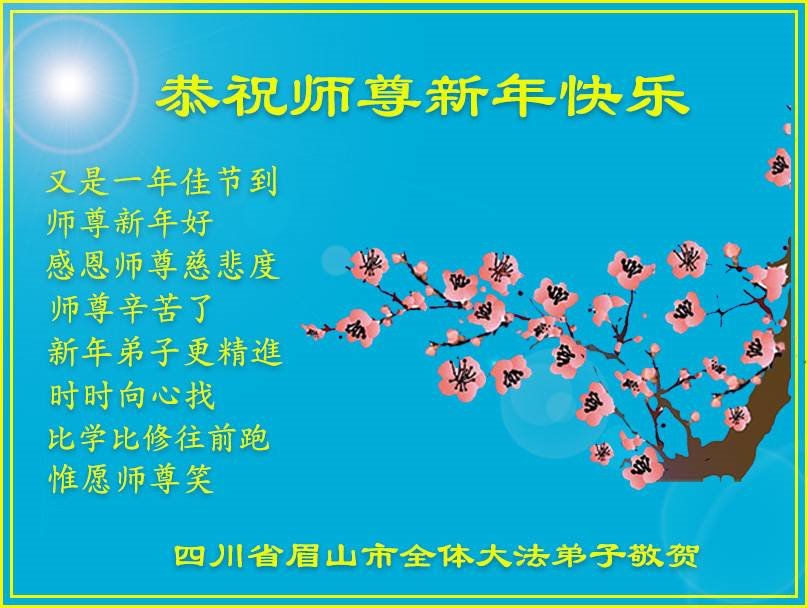 恭祝师尊新年快乐

又是一年佳节到
师尊新年好
感恩师尊慈悲度
师尊辛苦了
新年弟子更精進
时时向心找
比学比修往前跑
惟愿师尊笑

四川省眉山市全体大法弟子敬贺